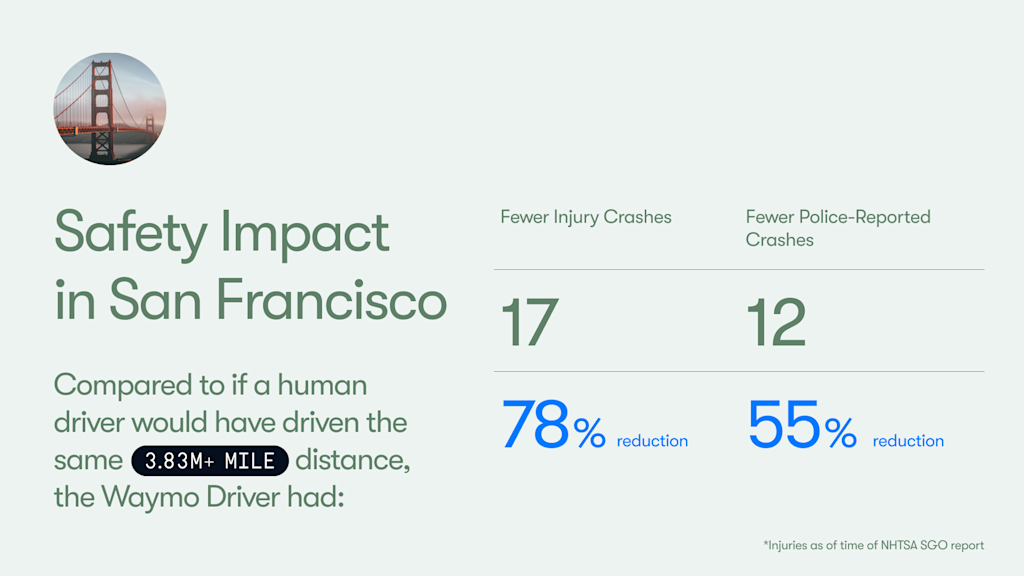 Safety Impact in San Francisco

Compared to if a human driver would have driven the same 3.83M+ MILE distance, the Waymo Driver had:

| Fewer Injury Crashes | Fewer Police-Reported Crashes |
|---|---|
| 17 | 12 |
| 78% reduction | 55% reduction |

*Injuries as of time of NHTSA SGO report